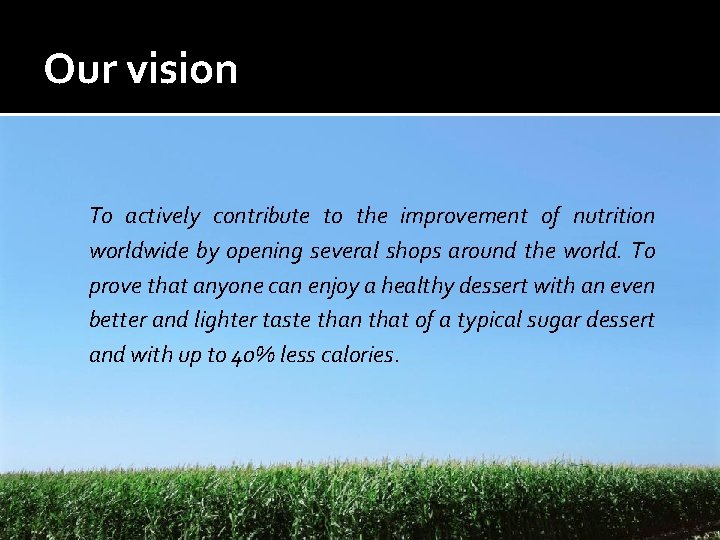 Our vision

To actively contribute to the improvement of nutrition worldwide by opening several shops around the world. To prove that anyone can enjoy a healthy dessert with an even better and lighter taste than that of a typical sugar dessert and with up to 40% less calories.